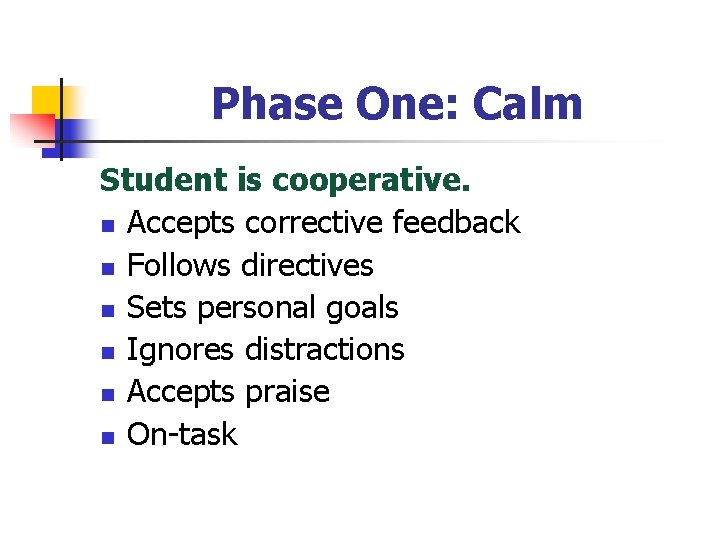 Phase One: Calm

Student is cooperative.

- Accepts corrective feedback
- Follows directives
- Sets personal goals
- Ignores distractions
- Accepts praise
- On-task